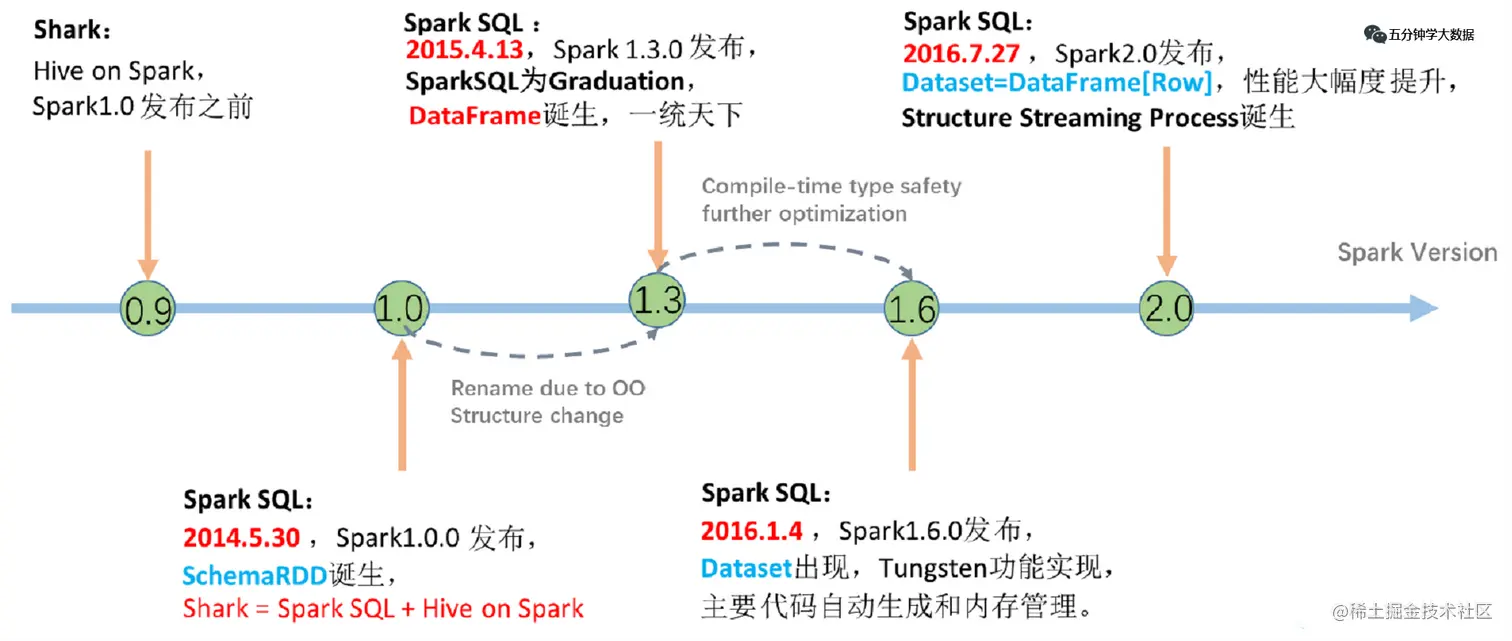 Shark：
Hive on Spark，
Spark1.0 发布之前

Spark SQL ：
2015.4.13， Spark 1.3.0 发布，
SparkSQL为Graduation，
DataFrame诞生，一统天下

Spark SQL：
2016.7.27 ， Spark2.0发布，
Dataset=DataFrame[Row]，性能大幅度提升，
Structure Streaming Process诞生

五分钟学大数据

Compile-time type safety
further optimization

Spark Version

0.9

1.0

1.3

1.6

2.0

Rename due to OO
Structure change

Spark SQL：
2014.5.30 ， Spark1.0.0 发布，
SchemaRDD诞生，
Shark = Spark SQL + Hive on Spark

Spark SQL：
2016.1.4 ， Spark1.6.0发布，
Dataset出现，Tungsten功能实现，
主要代码自动生成和内存管理。

@稀土掘金技术社区